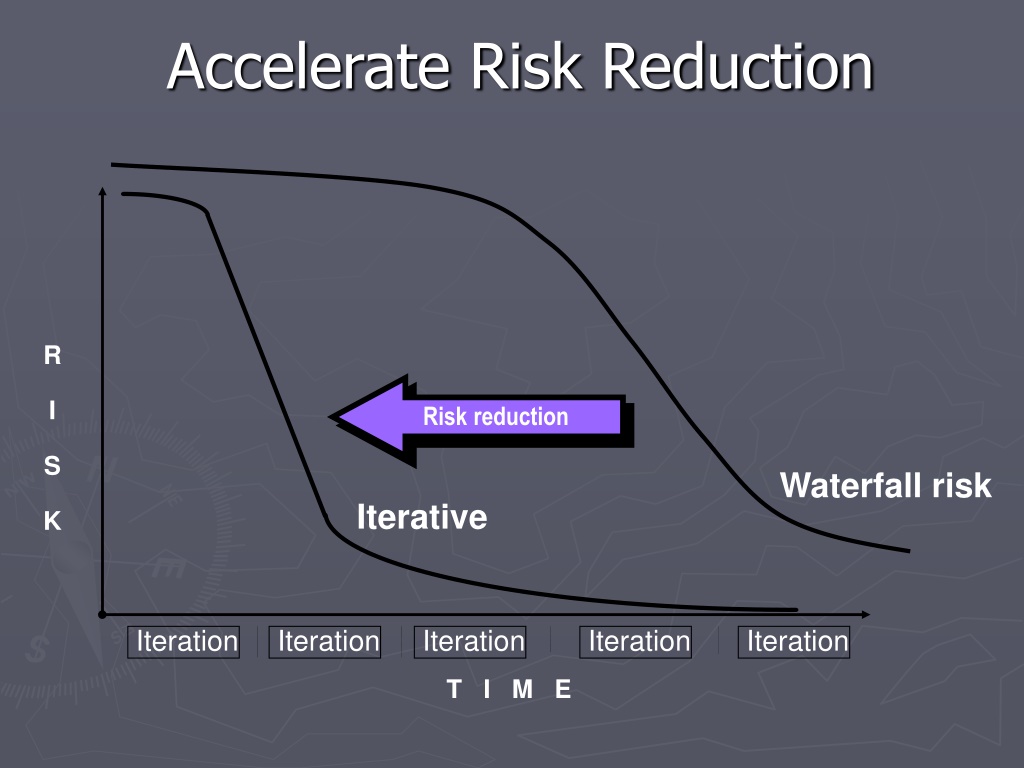 Accelerate Risk Reduction

R
I
S
K

Risk reduction

Waterfall risk

Iterative

Iteration Iteration Iteration Iteration Iteration

T I M E